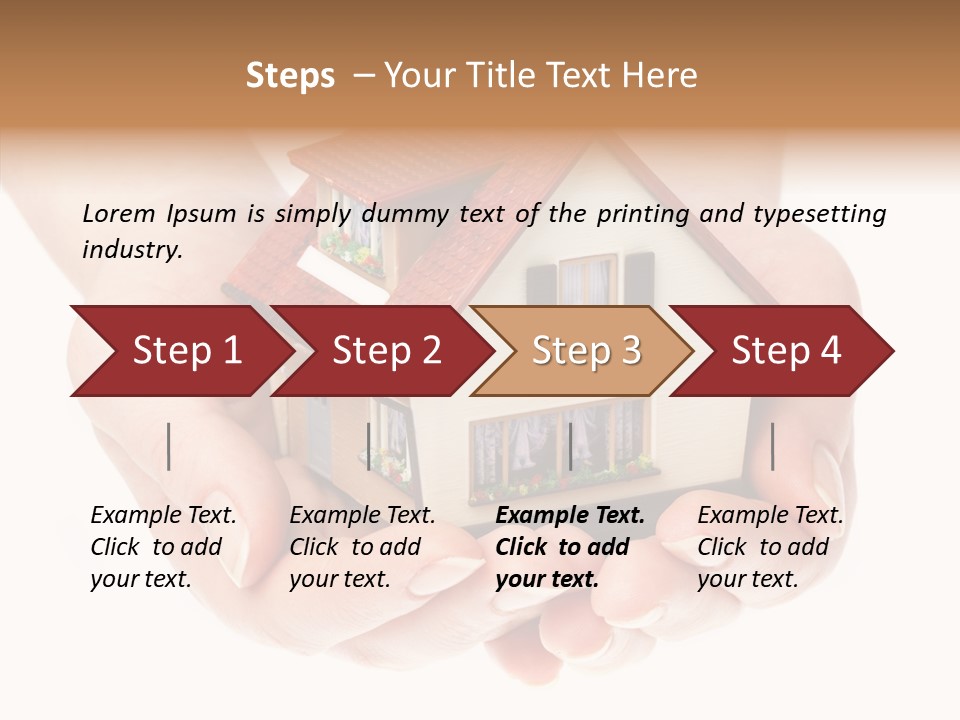 Steps – Your Title Text Here

Lorem Ipsum is simply dummy text of the printing and typesetting industry.

Step 1

Step 2

Step 3

Step 4

Example Text. Click to add your text.

Example Text. Click to add your text.

Example Text. Click to add your text.

Example Text. Click to add your text.